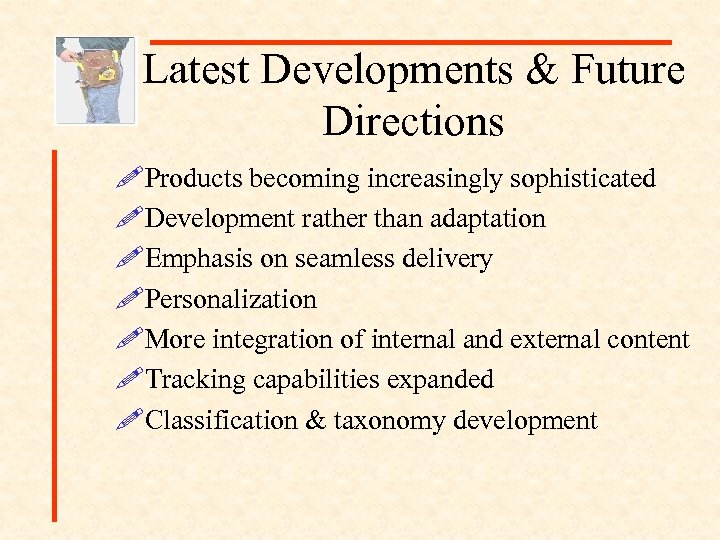 Latest Developments & Future Directions

Products becoming increasingly sophisticated
Development rather than adaptation
Emphasis on seamless delivery
Personalization
More integration of internal and external content
Tracking capabilities expanded
Classification & taxonomy development